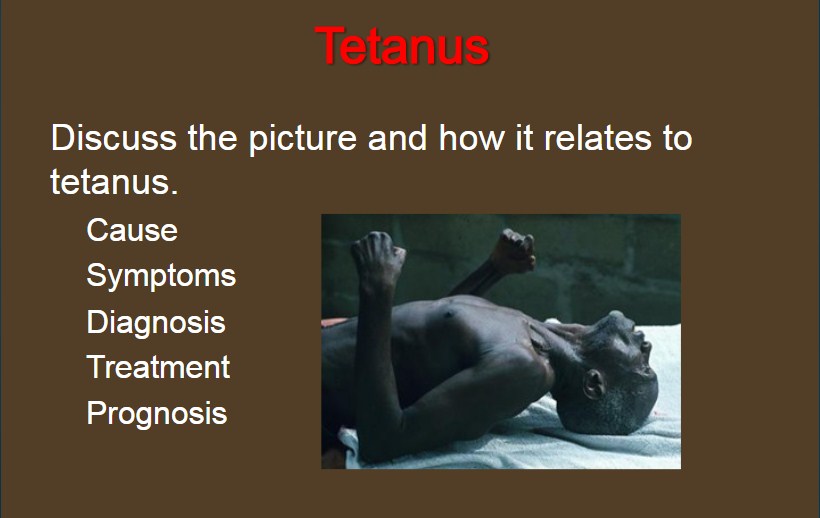 Tetanus

Discuss the picture and how it relates to tetanus.

Cause
Symptoms
Diagnosis
Treatment
Prognosis